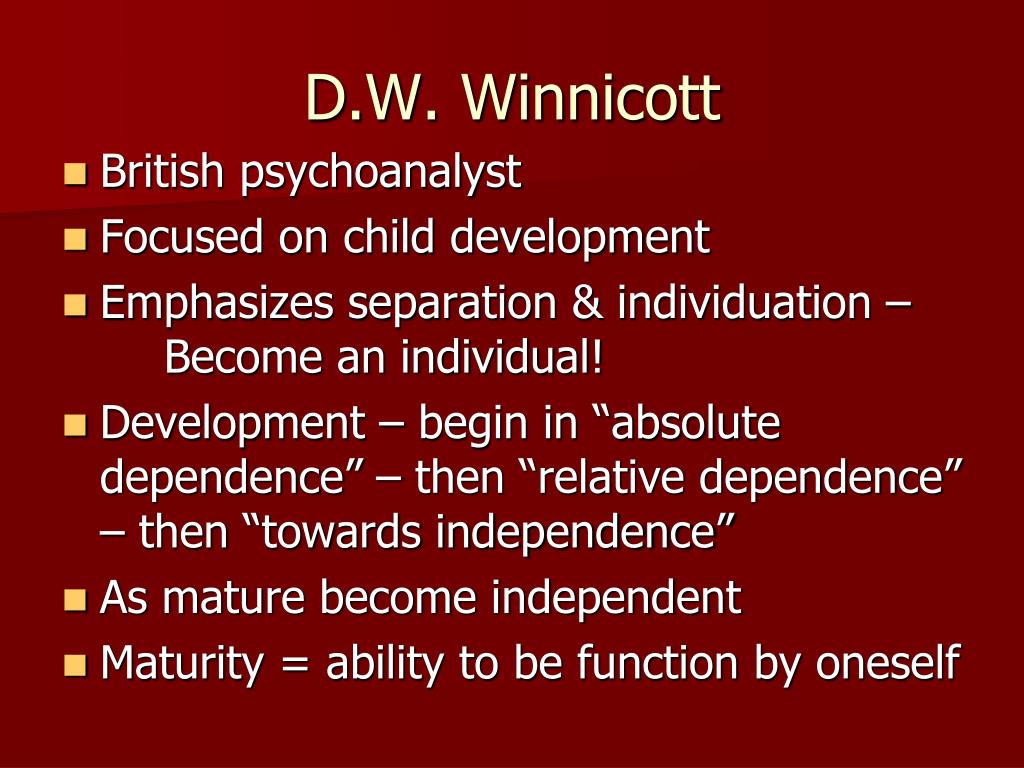 D.W. Winnicott

British psychoanalyst

Focused on child development

Emphasizes separation & individuation – Become an individual!

Development – begin in “absolute dependence” – then “relative dependence” – then “towards independence”

As mature become independent

Maturity = ability to be function by oneself